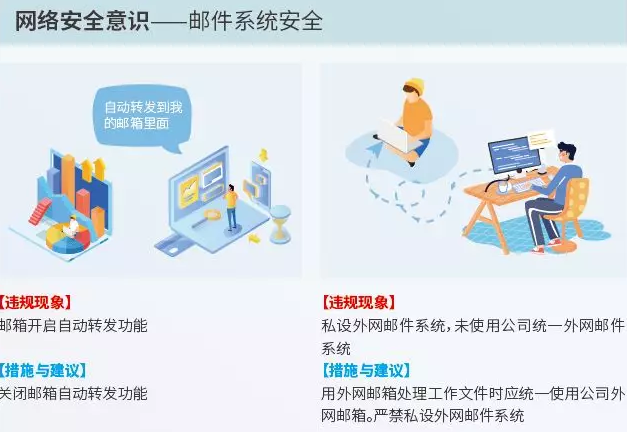 网络安全意识——邮件系统安全

自动转发到我的邮箱里面

【违规现象】
邮箱开启自动转发功能

【措施与建议】
关闭邮箱自动转发功能

【违规现象】
私设外网邮件系统，未使用公司统一外网邮件系统

【措施与建议】
用外网邮箱处理工作文件时应统一使用公司外网邮箱。严禁私设外网邮件系统